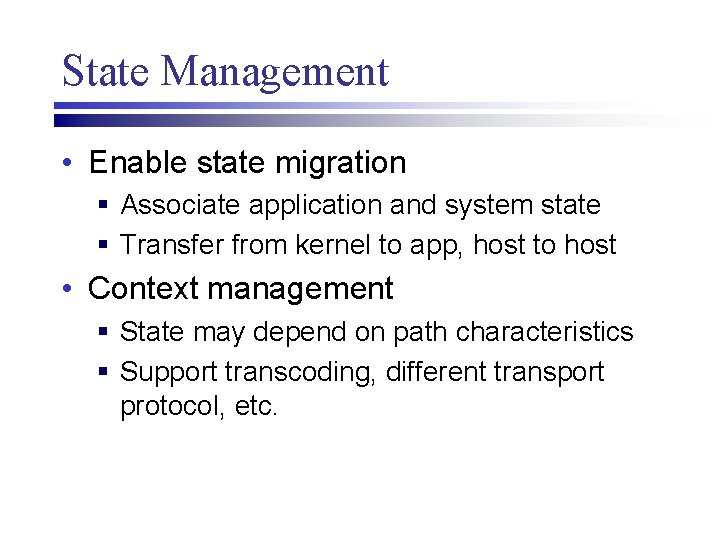 State Management

• Enable state migration
  ▪ Associate application and system state
  ▪ Transfer from kernel to app, host to host
• Context management
  ▪ State may depend on path characteristics
  ▪ Support transcoding, different transport protocol, etc.